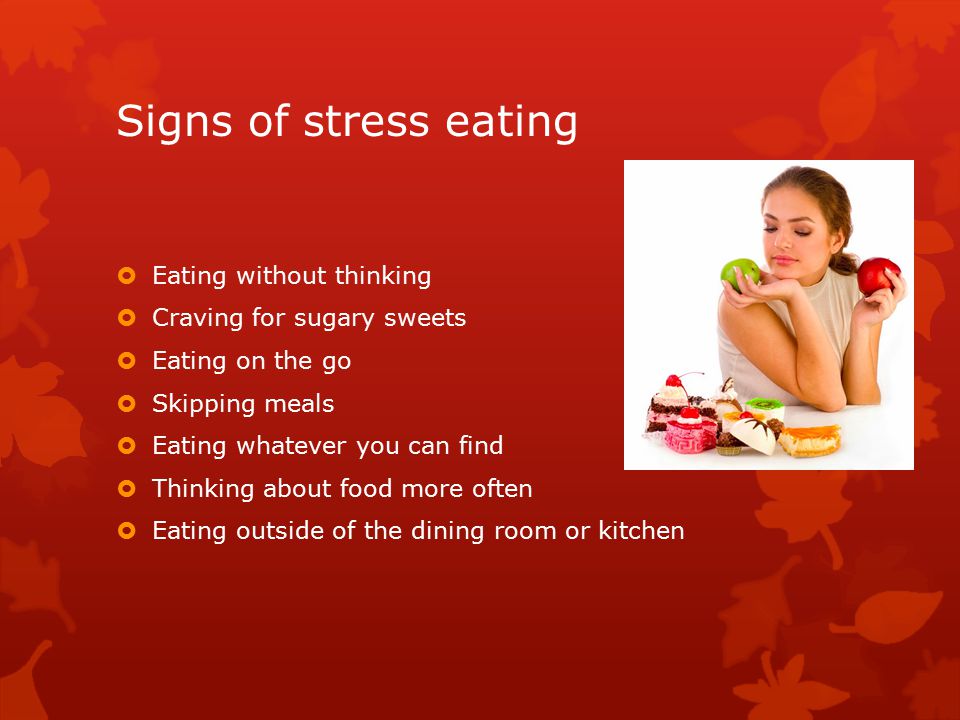 Signs of stress eating

- Eating without thinking
- Craving for sugary sweets
- Eating on the go
- Skipping meals
- Eating whatever you can find
- Thinking about food more often
- Eating outside of the dining room or kitchen